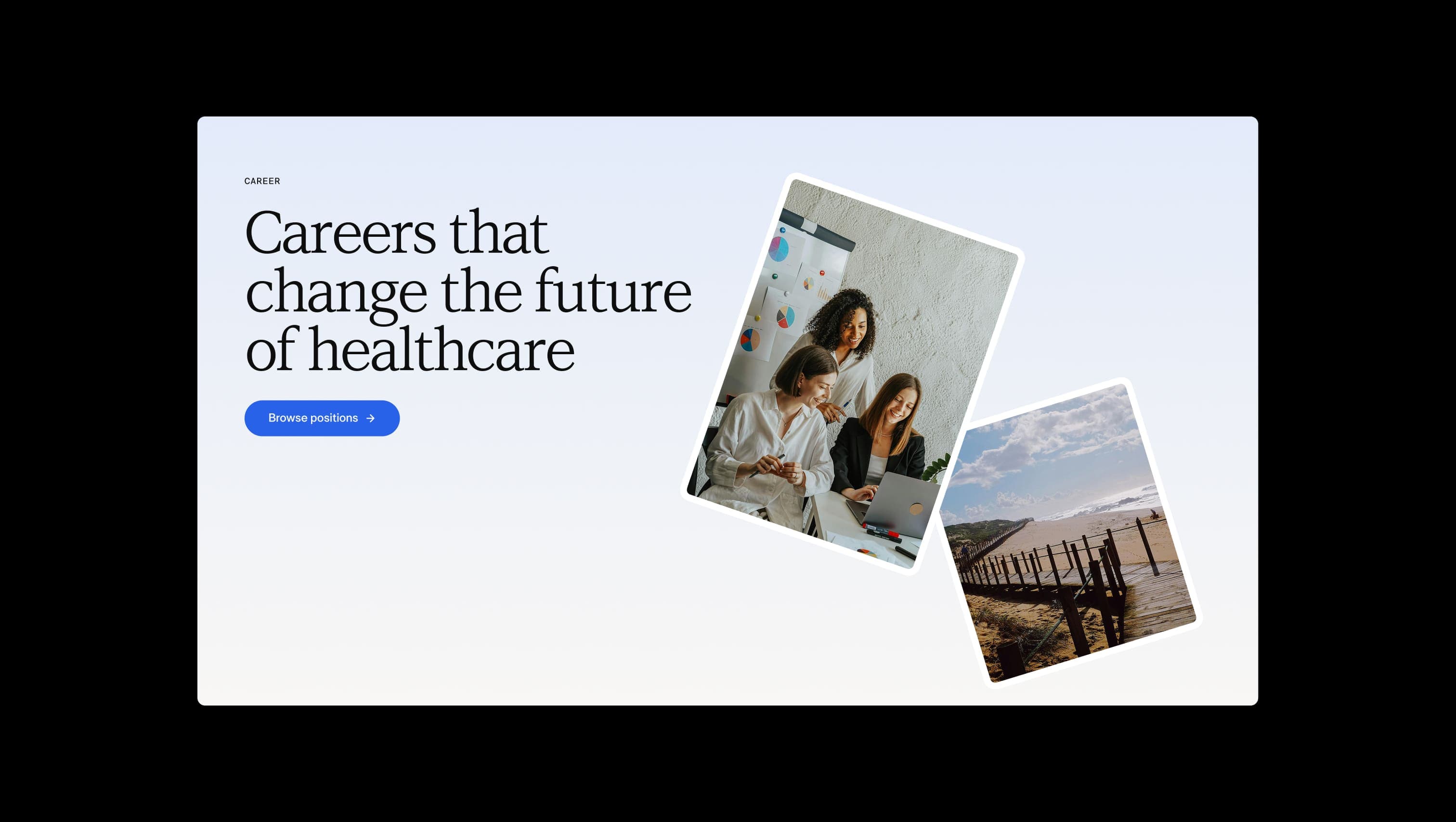 CAREER

Careers that change the future of healthcare

Browse positions →